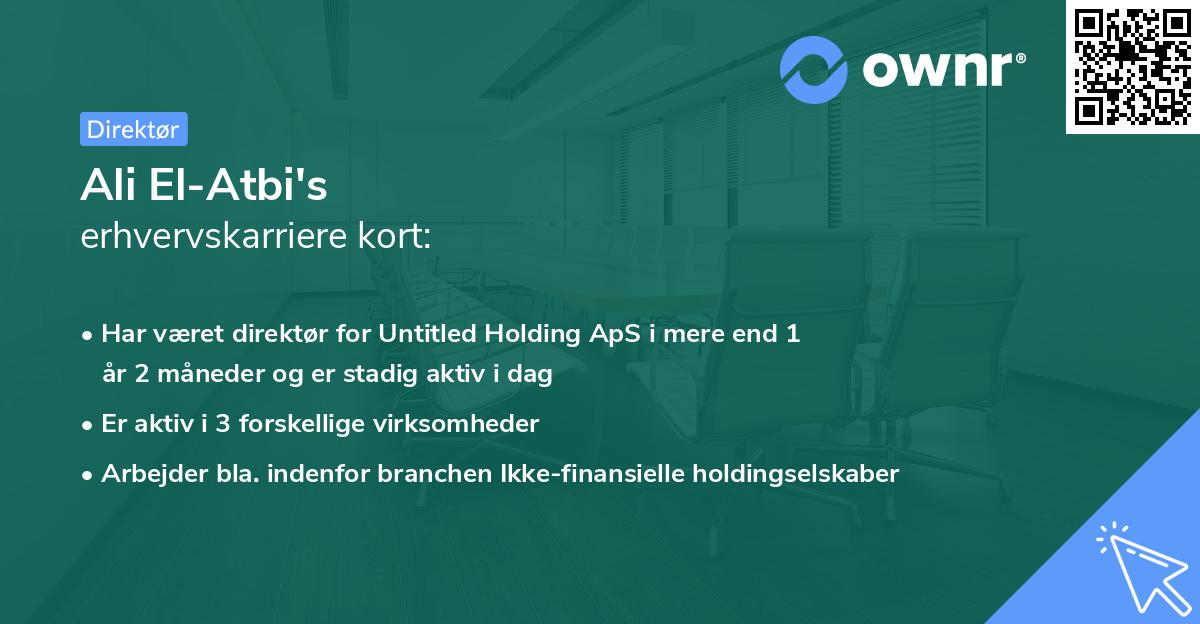 ownr®

Direktør

Ali El-Atbi's
erhvervskarriere kort:

• Har været direktør for Untitled Holding ApS i mere end 1 år 2 måneder og er stadig aktiv i dag

• Er aktiv i 3 forskellige virksomheder

• Arbejder bla. indenfor branchen Ikke-finansielle holdingselskaber